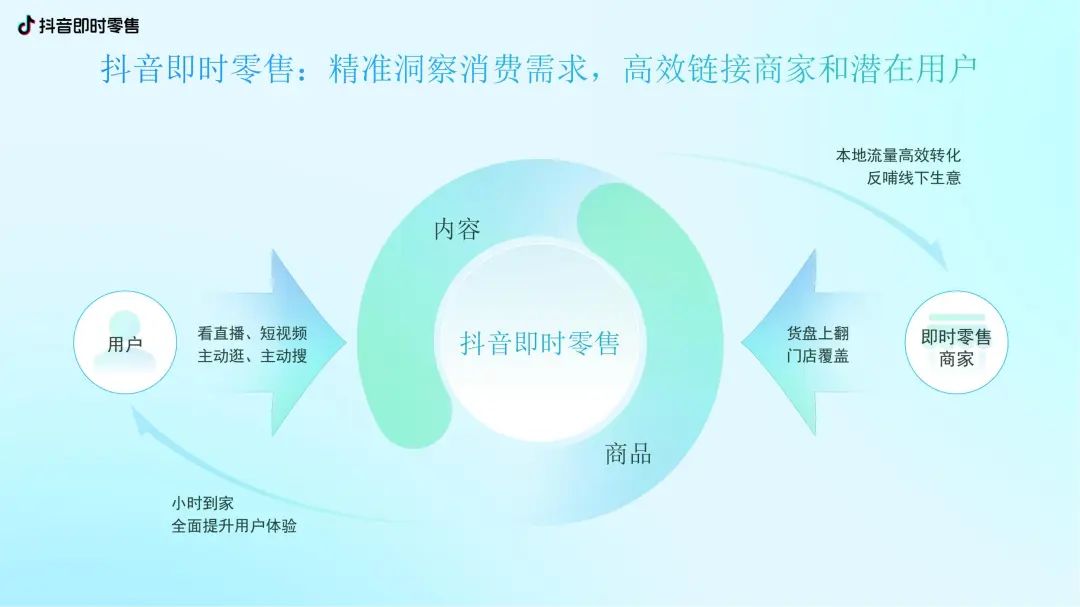 抖音即时零售

抖音即时零售：精准洞察消费需求，高效链接商家和潜在用户

本地流量高效转化
反哺线下生意

内容

用户

看直播、短视频
主动逛、主动搜

抖音即时零售

货盘上翻
门店覆盖

即时零售
商家

商品

小时到家
全面提升用户体验